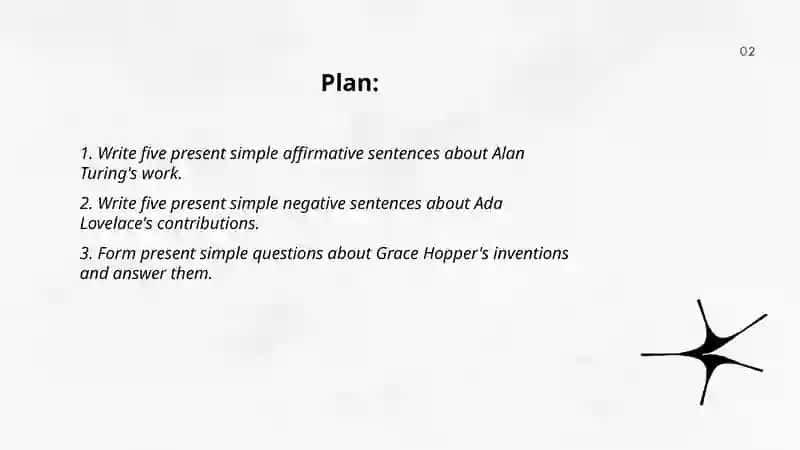 02

Plan:

1. Write five present simple affirmative sentences about Alan Turing's work.

2. Write five present simple negative sentences about Ada Lovelace's contributions.

3. Form present simple questions about Grace Hopper's inventions and answer them.